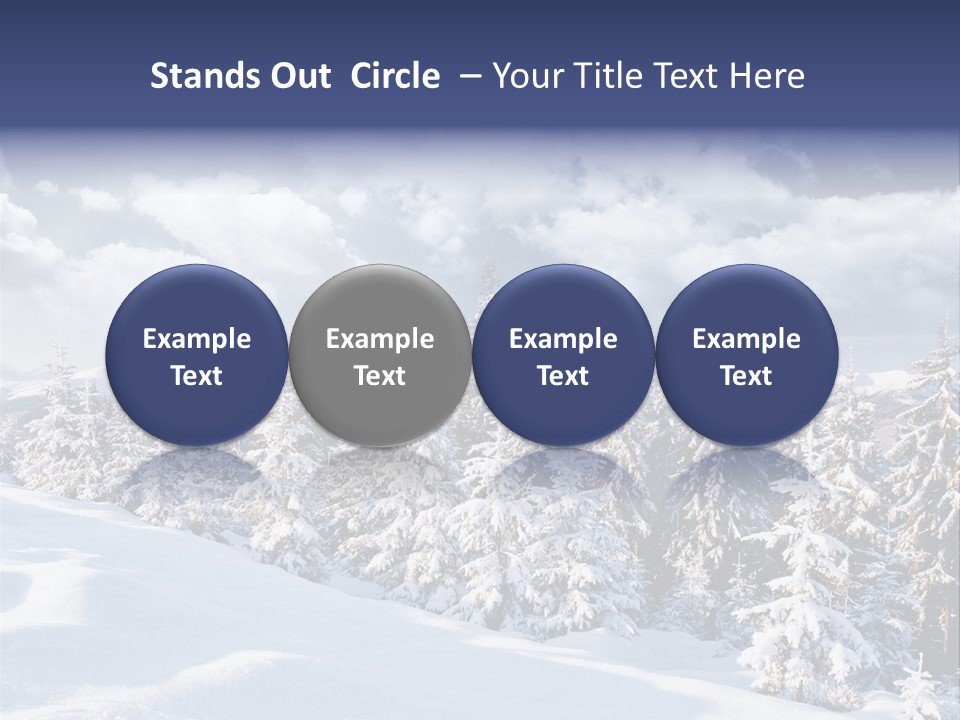 Stands Out Circle – Your Title Text Here

Example Text

Example Text

Example Text

Example Text